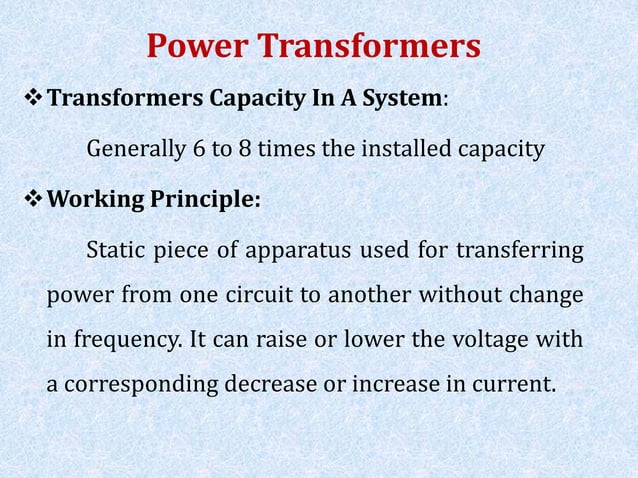 Power Transformers

❖ Transformers Capacity In A System:

Generally 6 to 8 times the installed capacity

❖ Working Principle:

Static piece of apparatus used for transferring power from one circuit to another without change in frequency. It can raise or lower the voltage with a corresponding decrease or increase in current.